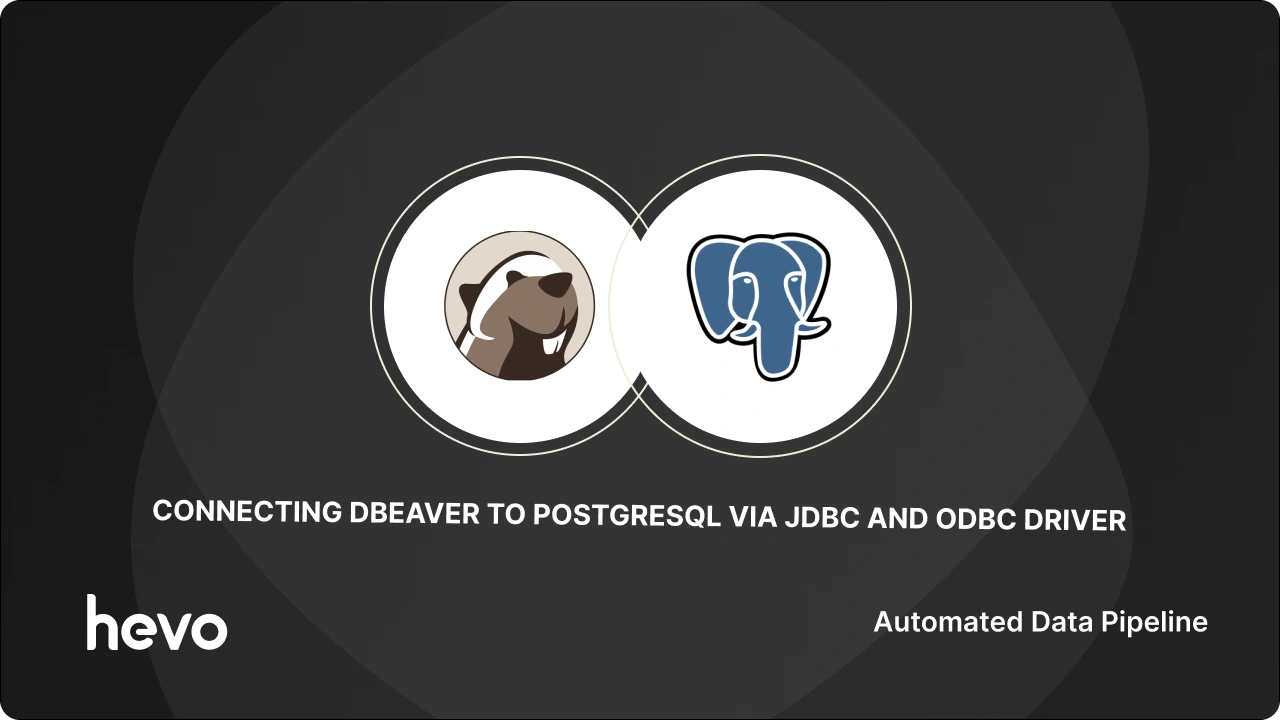 CONNECTING DBEAVER TO POSTGRESQL VIA JDBC AND ODBC DRIVER

hevo

Automated Data Pipeline